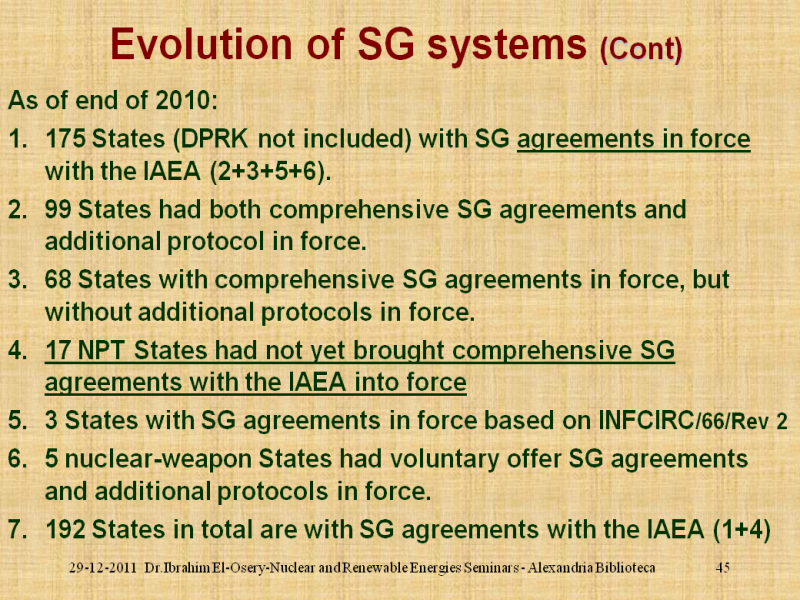 Evolution of SG systems (Cont)

As of end of 2010:

1. 175 States (DPRK not included) with SG agreements in force with the IAEA (2+3+5+6).
2. 99 States had both comprehensive SG agreements and additional protocol in force.
3. 68 States with comprehensive SG agreements in force, but without additional protocols in force.
4. 17 NPT States had not yet brought comprehensive SG agreements with the IAEA into force
5. 3 States with SG agreements in force based on INFCIRC/66/Rev 2
6. 5 nuclear-weapon States had voluntary offer SG agreements and additional protocols in force.
7. 192 States in total are with SG agreements with the IAEA (1+4)

29-12-2011 Dr.Ibrahim El-Osery-Nuclear and Renewable Energies Seminars - Alexandria Biblioteca 45